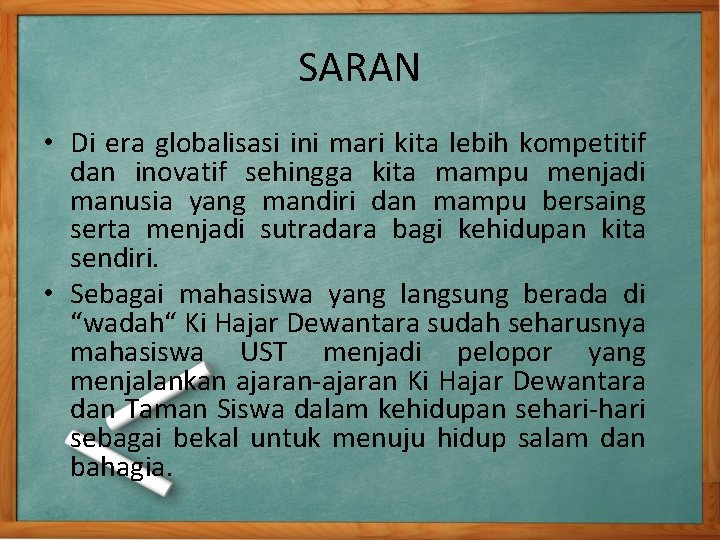 SARAN

• Di era globalisasi ini mari kita lebih kompetitif dan inovatif sehingga kita mampu menjadi manusia yang mandiri dan mampu bersaing serta menjadi sutradara bagi kehidupan kita sendiri.

• Sebagai mahasiswa yang langsung berada di “wadah“ Ki Hajar Dewantara sudah seharusnya mahasiswa UST menjadi pelopor yang menjalankan ajaran-ajaran Ki Hajar Dewantara dan Taman Siswa dalam kehidupan sehari-hari sebagai bekal untuk menuju hidup salam dan bahagia.